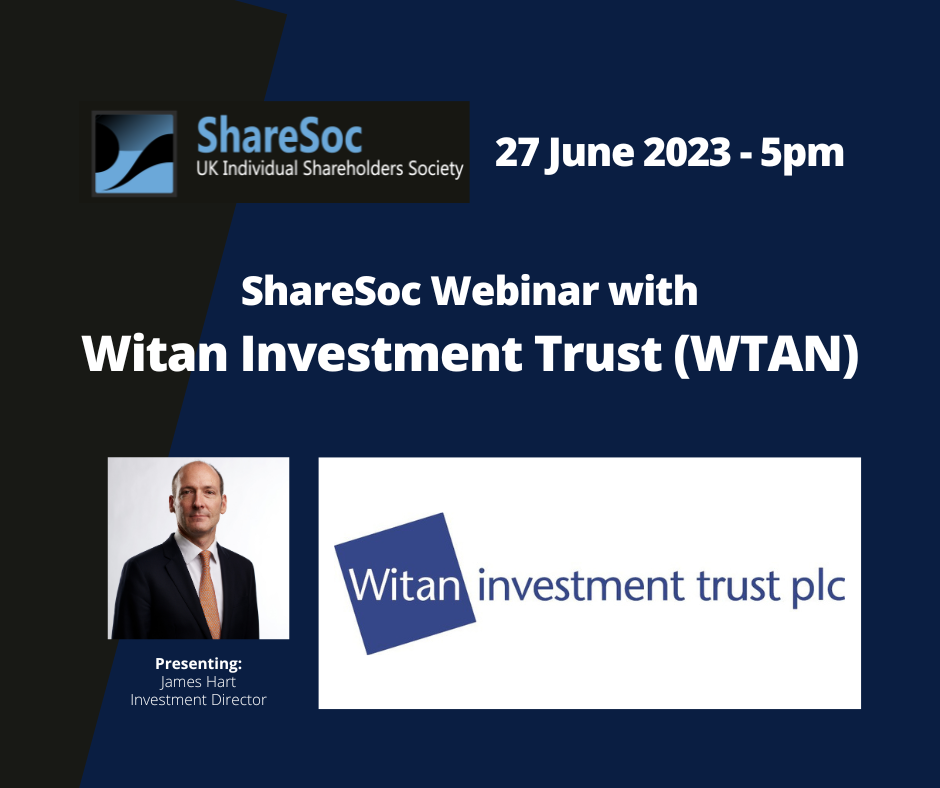 ShareSoc
UK Individual Shareholders Society

27 June 2023 - 5pm

ShareSoc Webinar with
Witan Investment Trust (WTAN)

Presenting:
James Hart
Investment Director

Witan investment trust plc